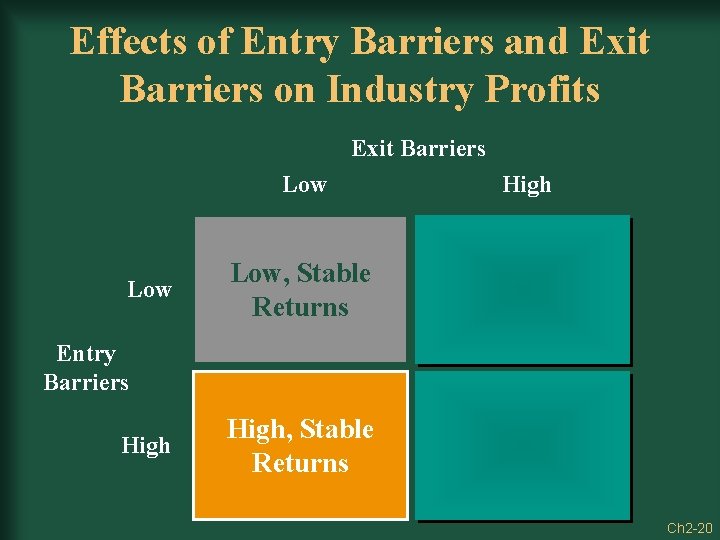 Effects of Entry Barriers and Exit Barriers on Industry Profits

Exit Barriers

Low

High

Low

Low, Stable Returns

Entry Barriers

High

High, Stable Returns

Ch2-20